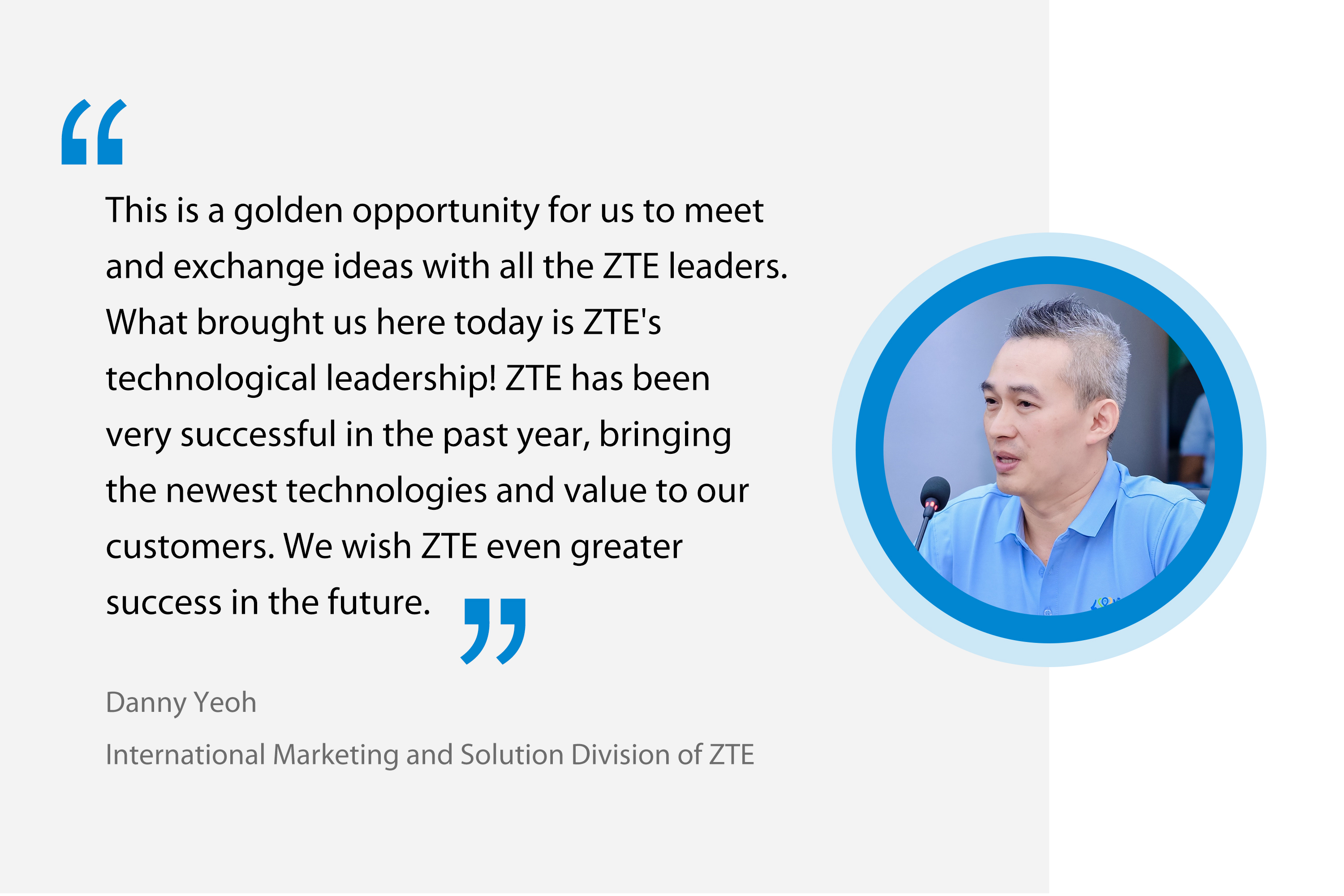 “

This is a golden opportunity for us to meet and exchange ideas with all the ZTE leaders. What brought us here today is ZTE's technological leadership! ZTE has been very successful in the past year, bringing the newest technologies and value to our customers. We wish ZTE even greater success in the future. ”

Danny Yeoh

International Marketing and Solution Division of ZTE